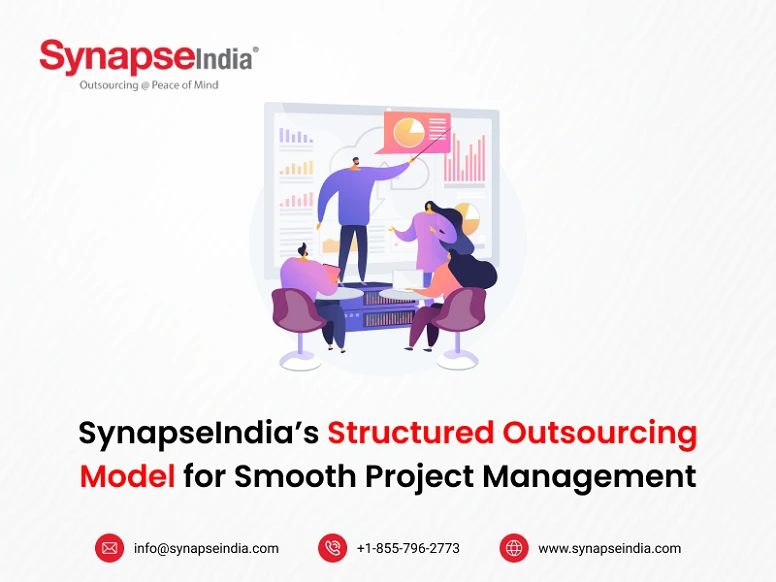 SynapseIndia®
Outsourcing @ Peace of Mind

SynapseIndia's Structured Outsourcing Model for Smooth Project Management

info@synapseindia.com
+1-855-796-2773
www.synapseindia.com